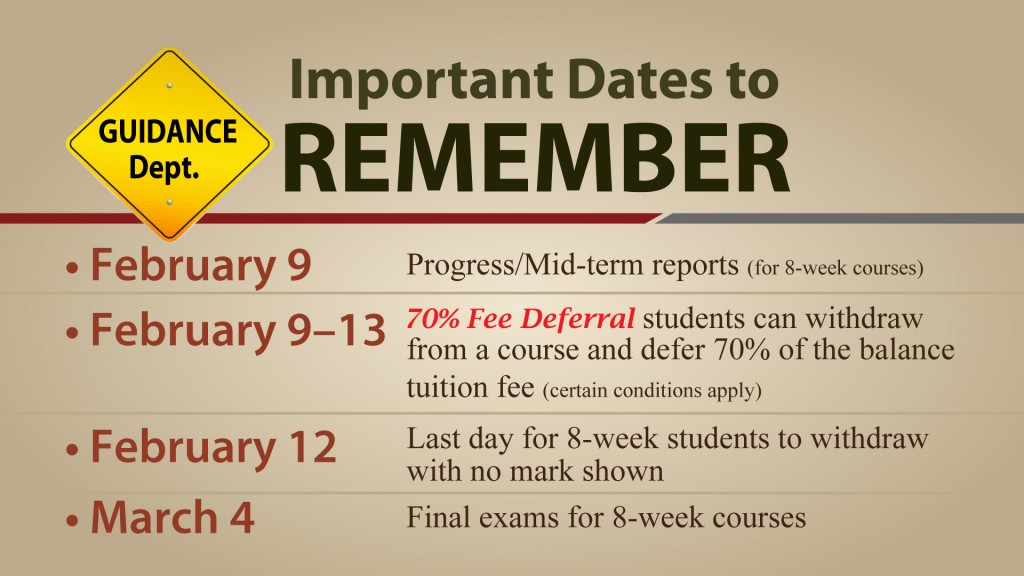 GUIDANCE Dept.

Important Dates to REMEMBER

• February 9 Progress/Mid-term reports (for 8-week courses)

• February 9–13 70% Fee Deferral students can withdraw from a course and defer 70% of the balance tuition fee (certain conditions apply)

• February 12 Last day for 8-week students to withdraw with no mark shown

• March 4 Final exams for 8-week courses